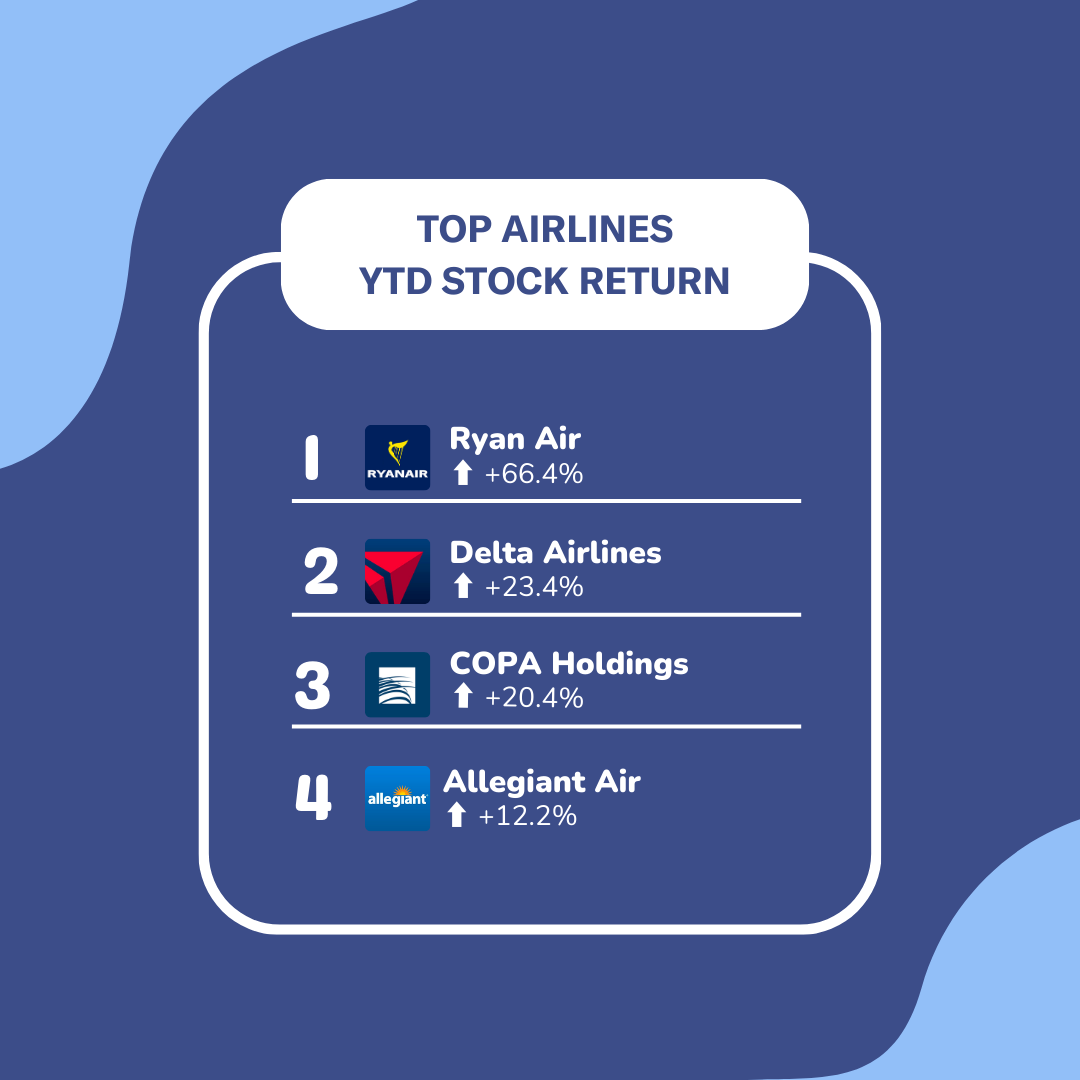 TOP AIRLINES
YTD STOCK RETURN

1 RYANAIR Ryan Air
⬆ +66.4%

2 Delta Airlines
⬆ +23.4%

3 COPA Holdings
⬆ +20.4%

4 allegiant Allegiant Air
⬆ +12.2%